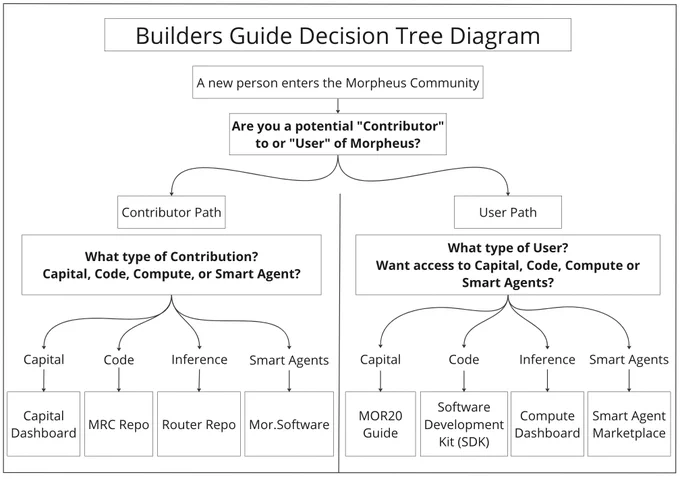 Builders Guide Decision Tree Diagram

A new person enters the Morpheus Community

Are you a potential "Contributor" to or "User" of Morpheus?

Contributor Path

What type of Contribution? Capital, Code, Compute, or Smart Agent?

Capital

Code

Inference

Smart Agents

Capital Dashboard

MRC Repo

Router Repo

Mor.Software

User Path

What type of User? Want access to Capital, Code, Compute or Smart Agents?

Capital

Code

Inference

Smart Agents

MOR20 Guide

Software Development Kit (SDK)

Compute Dashboard

Smart Agent Marketplace